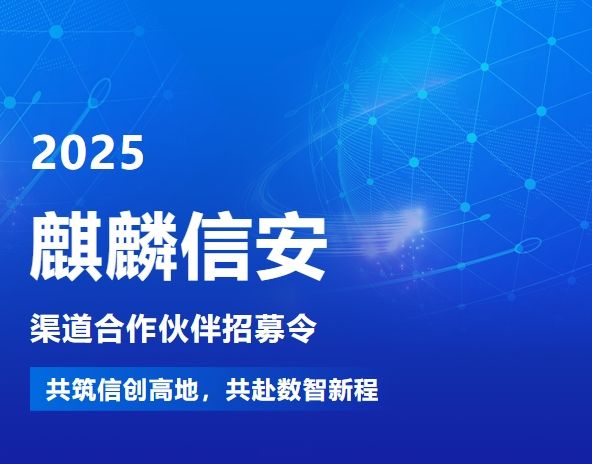 2025

麒麟信安

渠道合作伙伴招募令

共筑信创高地，共赴数智新程